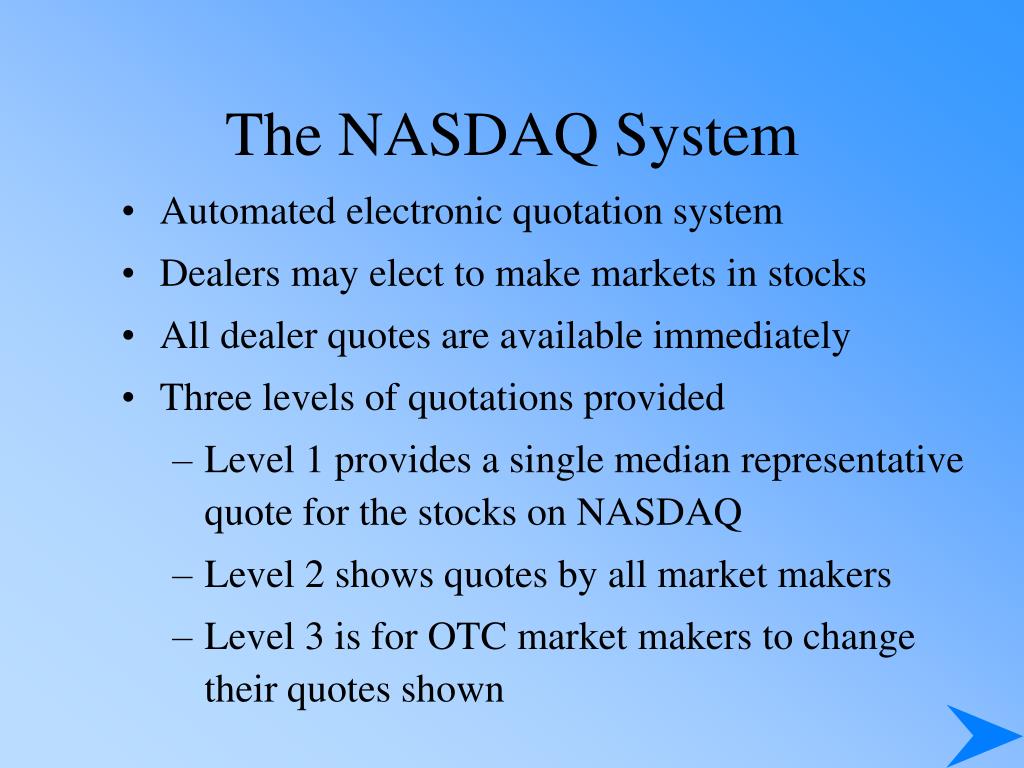 The NASDAQ System

• Automated electronic quotation system
• Dealers may elect to make markets in stocks
• All dealer quotes are available immediately
• Three levels of quotations provided
– Level 1 provides a single median representative quote for the stocks on NASDAQ
– Level 2 shows quotes by all market makers
– Level 3 is for OTC market makers to change their quotes shown